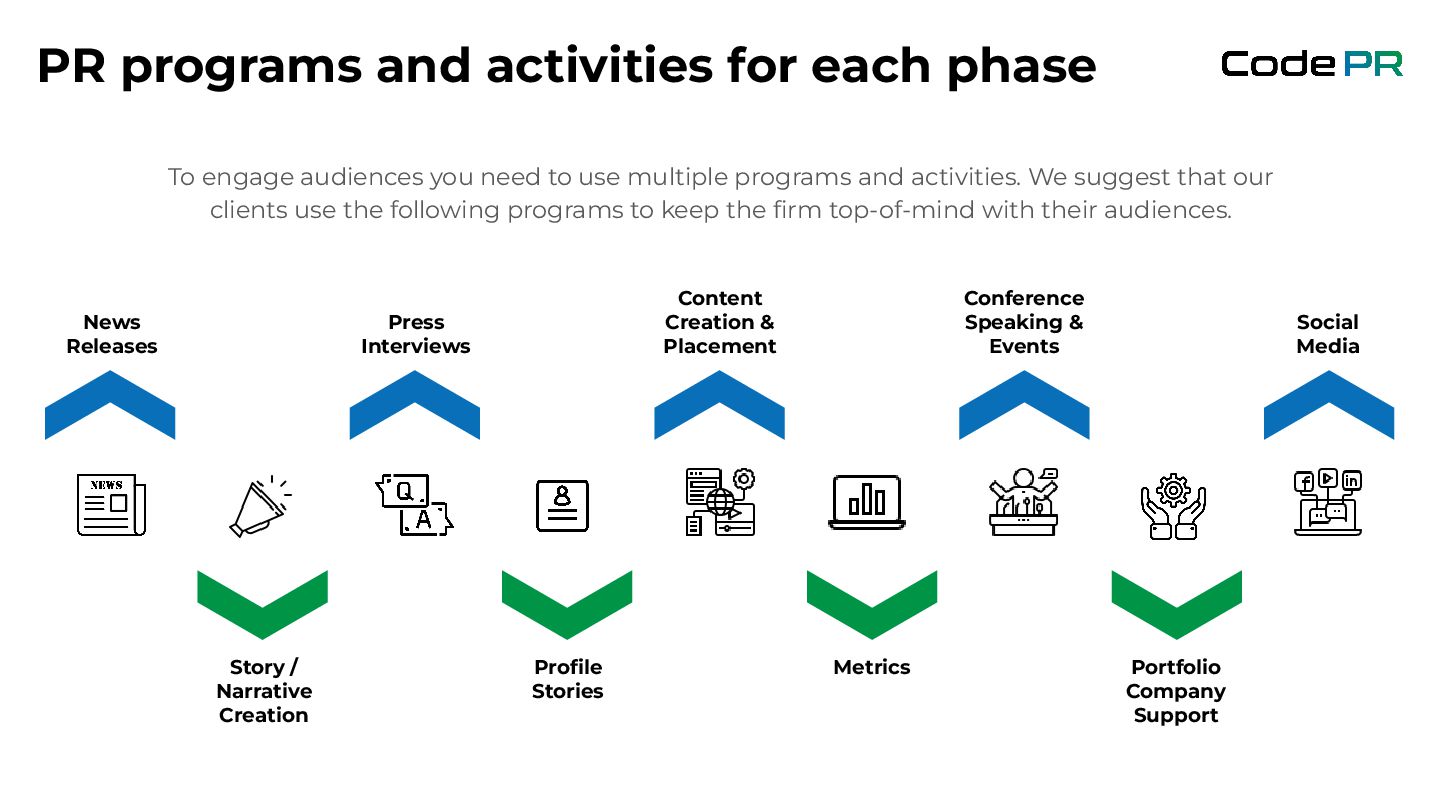 PR programs and activities for each phase

Code PR

To engage audiences you need to use multiple programs and activities. We suggest that our clients use the following programs to keep the firm top-of-mind with their audiences.

News Releases

Press Interviews

Content Creation & Placement

Conference Speaking & Events

Social Media

NEWS

Q

A

Story / Narrative Creation

Profile Stories

Metrics

Portfolio Company Support